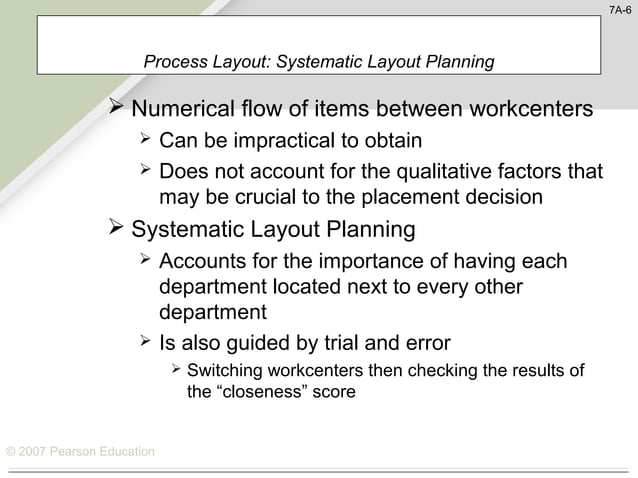 7A-6

Process Layout: Systematic Layout Planning

➢ Numerical flow of items between workcenters
➢ Can be impractical to obtain
➢ Does not account for the qualitative factors that may be crucial to the placement decision
➢ Systematic Layout Planning
➢ Accounts for the importance of having each department located next to every other department
➢ Is also guided by trial and error
➢ Switching workcenters then checking the results of the “closeness” score

© 2007 Pearson Education